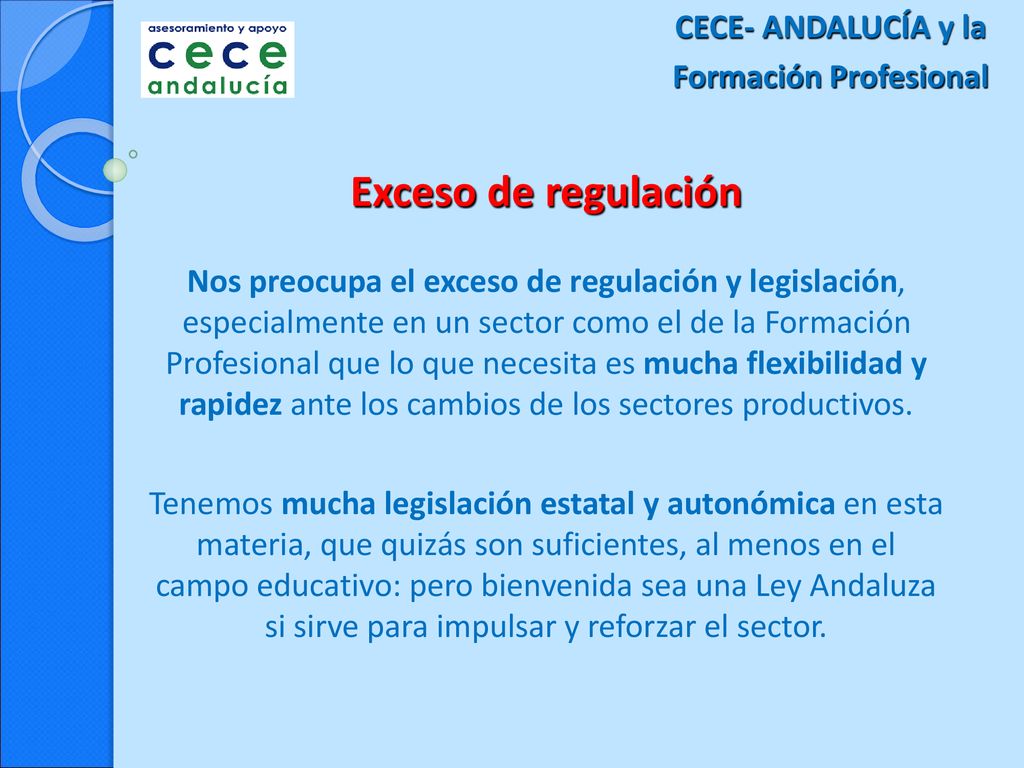 asesoramiento y apoyo
cece
andalucía

CECE- ANDALUCÍA y la Formación Profesional

Exceso de regulación

Nos preocupa el exceso de regulación y legislación, especialmente en un sector como el de la Formación Profesional que lo que necesita es mucha flexibilidad y rapidez ante los cambios de los sectores productivos.

Tenemos mucha legislación estatal y autonómica en esta materia, que quizás son suficientes, al menos en el campo educativo: pero bienvenida sea una Ley Andaluza si sirve para impulsar y reforzar el sector.